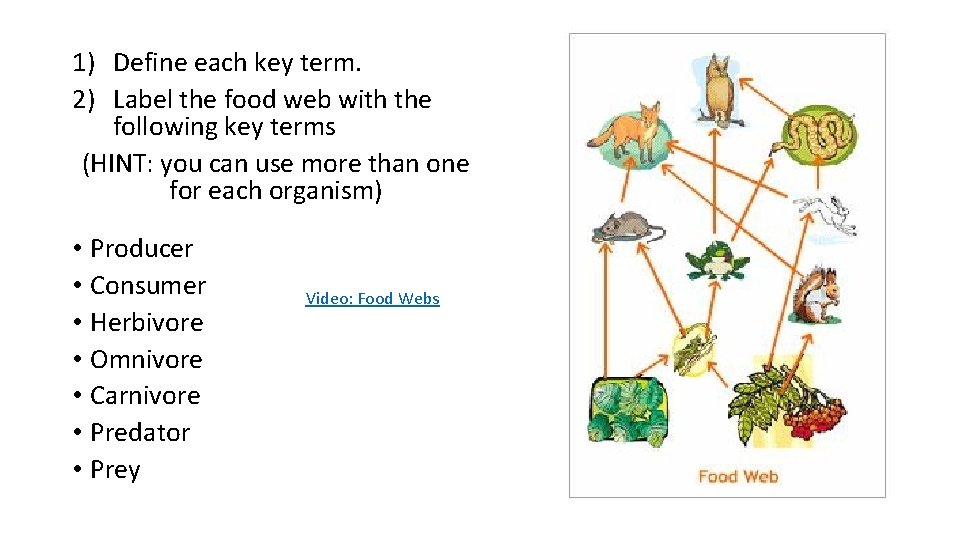 1) Define each key term.
2) Label the food web with the following key terms
(HINT: you can use more than one for each organism)

• Producer
• Consumer
• Herbivore
• Omnivore
• Carnivore
• Predator
• Prey

Video: Food Webs

Food Web